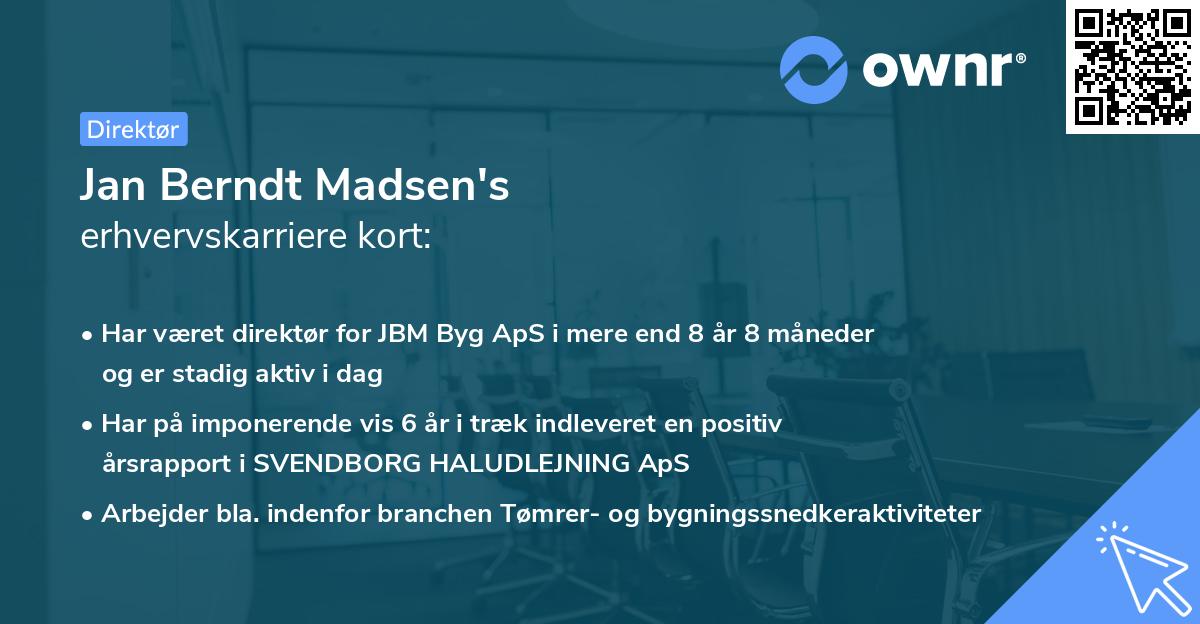 ownr®

Direktør

Jan Berndt Madsen's
erhvervskarriere kort:

• Har været direktør for JBM Byg ApS i mere end 8 år 8 måneder og er stadig aktiv i dag
• Har på imponerende vis 6 år i træk indleveret en positiv årsrapport i SVENDBORG HALUDLEJNING ApS
• Arbejder bla. indenfor branchen Tømrer- og bygningssnedkeraktiviteter